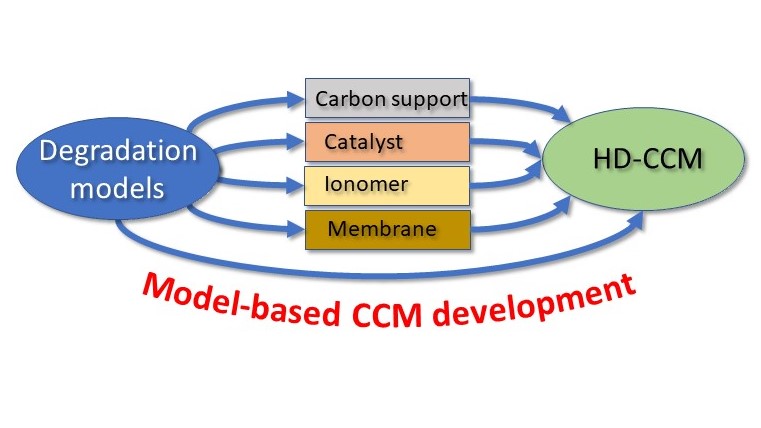 Degradation models

Carbon support

Catalyst

Ionomer

Membrane

HD-CCM

Model-based CCM development